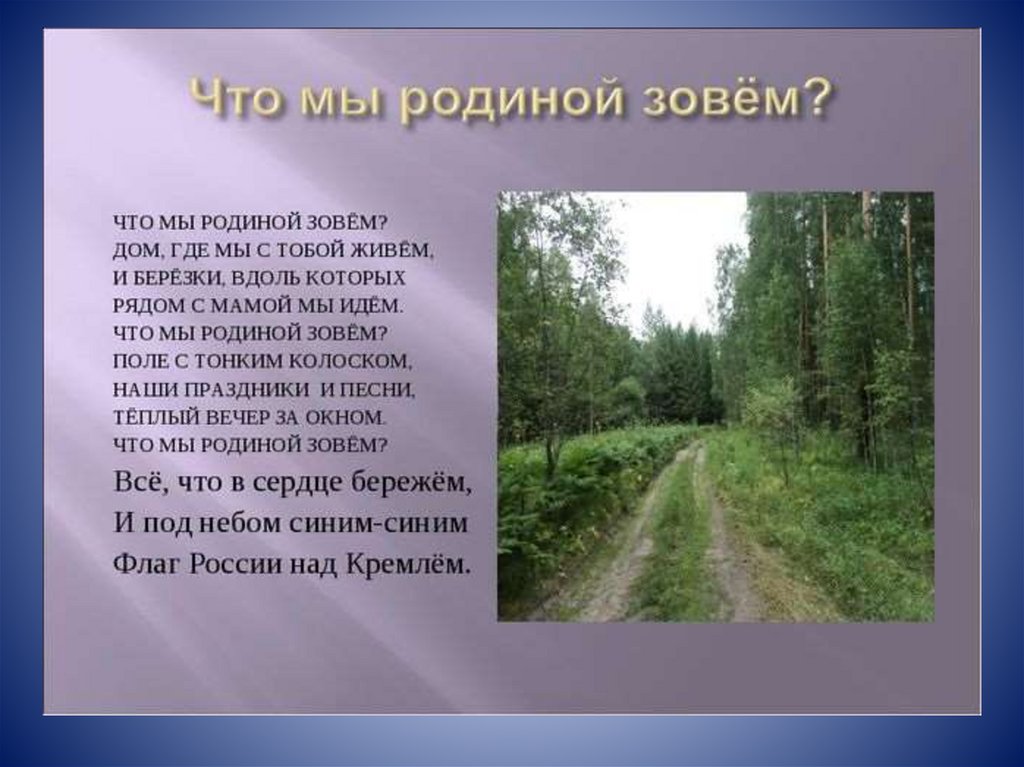 Что мы родиной зовём?

ЧТО МЫ РОДИНОЙ ЗОВЁМ?
ДОМ, ГДЕ МЫ С ТОБОЙ ЖИВЁМ,
И БЕРЁЗКИ, ВДОЛЬ КОТОРЫХ
РЯДОМ С МАМОЙ МЫ ИДЁМ.
ЧТО МЫ РОДИНОЙ ЗОВЁМ?
ПОЛЕ С ТОНКИМ КОЛОСКОМ,
НАШИ ПРАЗДНИКИ И ПЕСНИ,
ТЁПЛЫЙ ВЕЧЕР ЗА ОКНОМ.
ЧТО МЫ РОДИНОЙ ЗОВЁМ?
Всё, что в сердце бережём,
И под небом синим-синим
Флаг России над Кремлём.